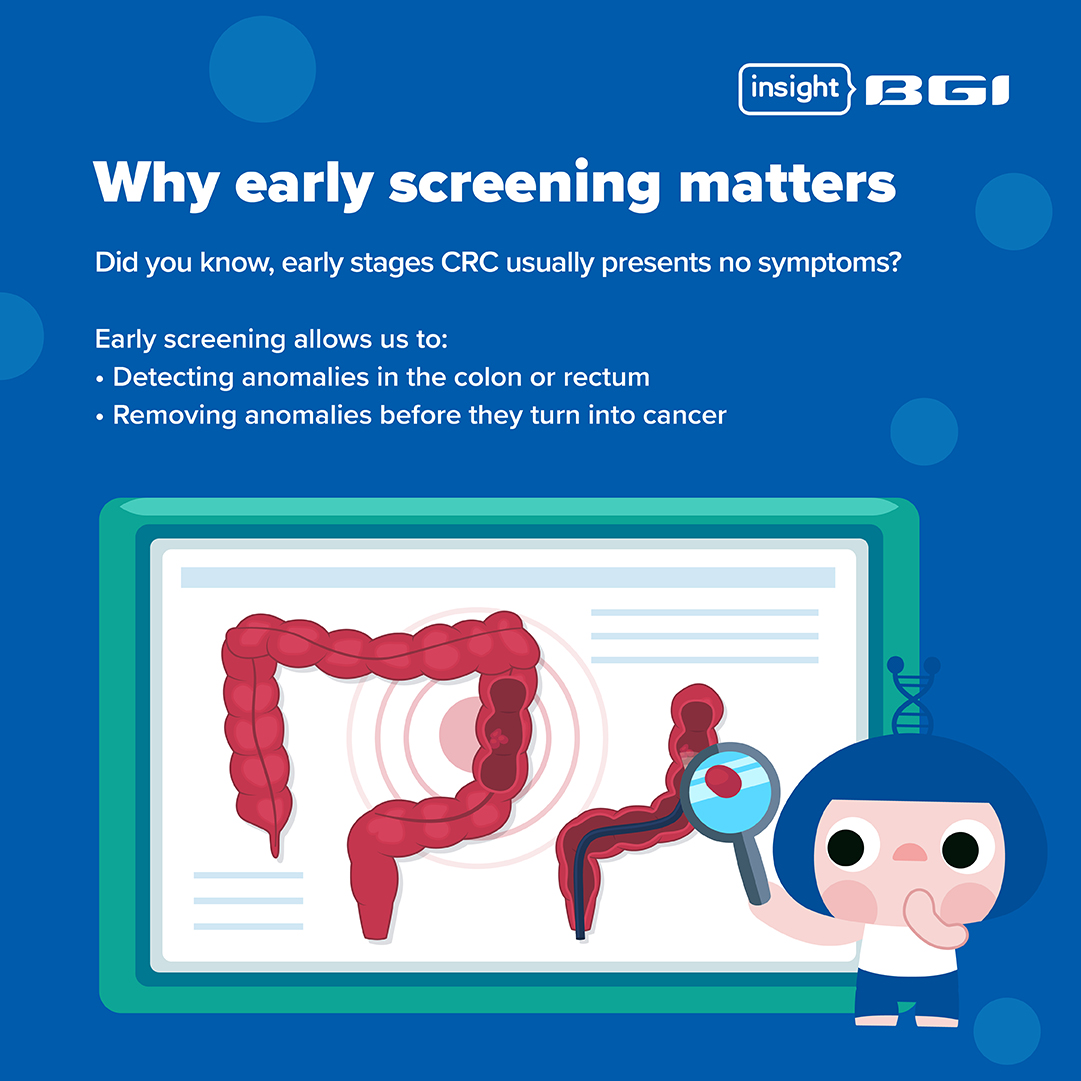 insight BGI

Why early screening matters

Did you know, early stages CRC usually presents no symptoms?

Early screening allows us to:
• Detecting anomalies in the colon or rectum
• Removing anomalies before they turn into cancer